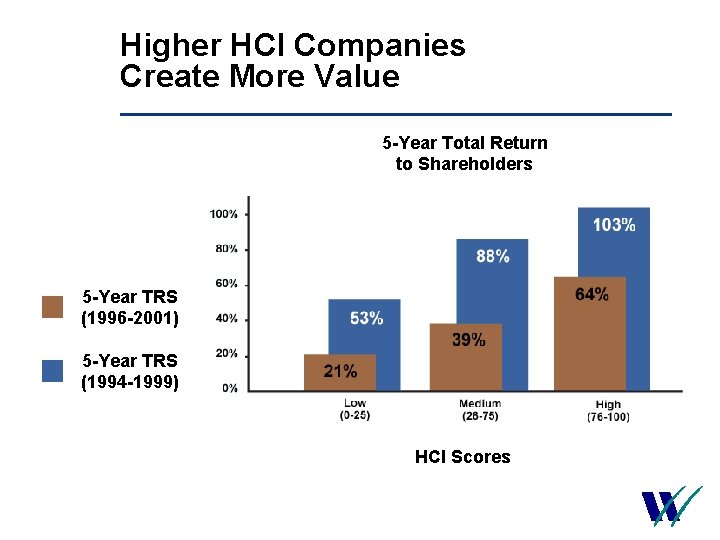 Higher HCI Companies Create More Value

5-Year Total Return to Shareholders

5-Year TRS (1996-2001)

5-Year TRS (1994-1999)

100%
80%
60%
40%
20%
0%

53%
21%
88%
39%
103%
64%

Low (0-25)
Medium (26-75)
High (76-100)

HCI Scores